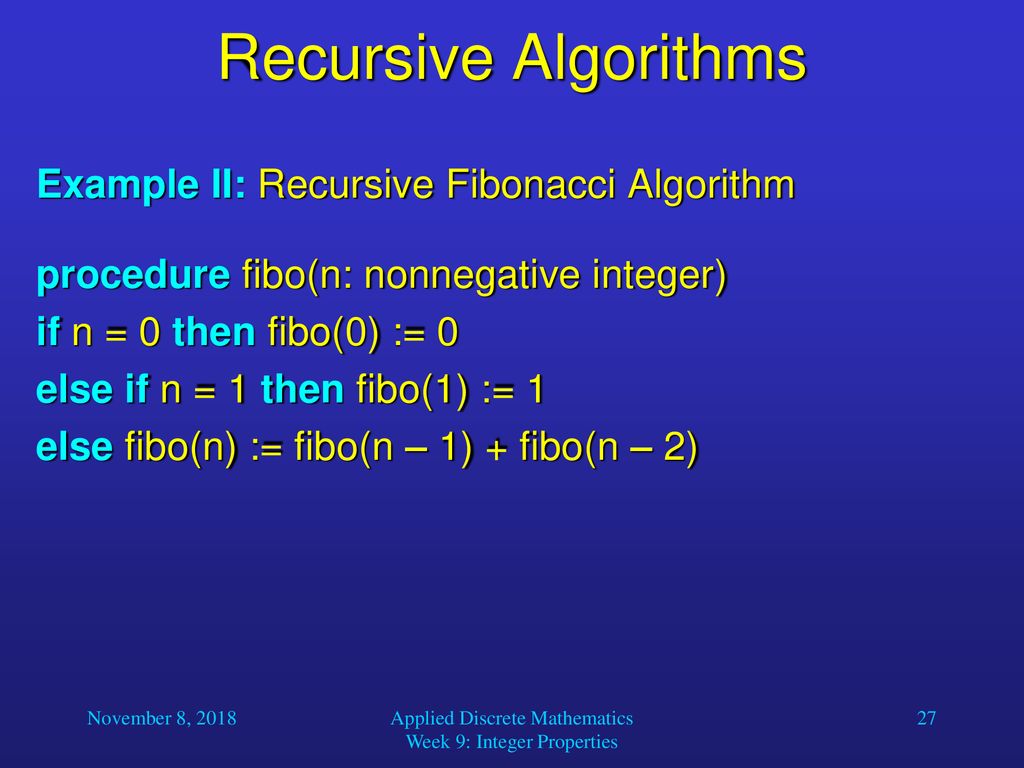 Recursive Algorithms

Example II: Recursive Fibonacci Algorithm

procedure fibo(n: nonnegative integer)
if n = 0 then fibo(0) := 0
else if n = 1 then fibo(1) := 1
else fibo(n) := fibo(n – 1) + fibo(n – 2)

November 8, 2018

Applied Discrete Mathematics
Week 9: Integer Properties

27